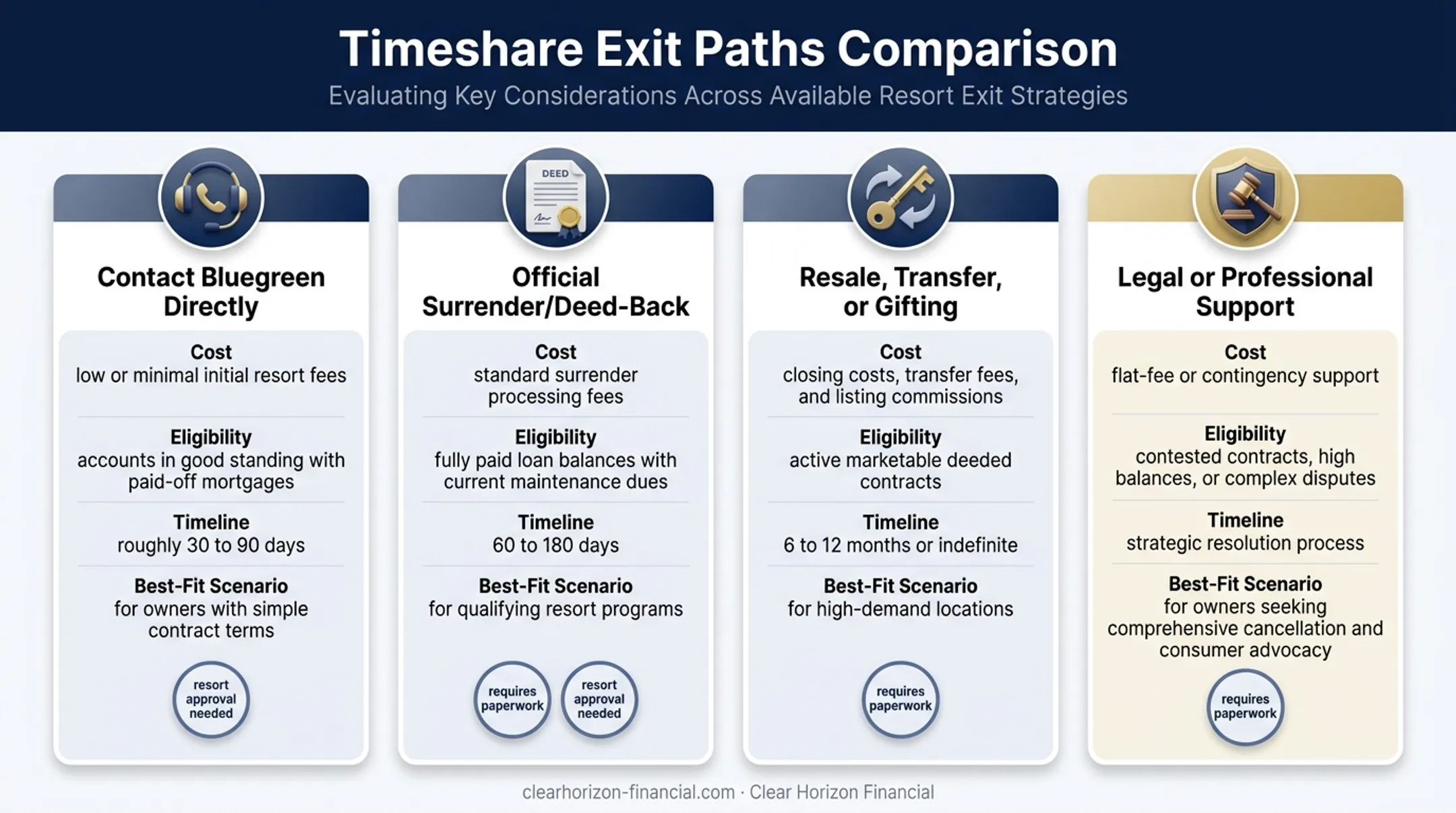 Timeshare Exit Paths Comparison

Evaluating Key Considerations Across Available Resort Exit Strategies

Contact Bluegreen Directly

Cost
low or minimal initial resort fees

Eligibility
accounts in good standing with paid-off mortgages

Timeline
roughly 30 to 90 days

Best-Fit Scenario
for owners with simple contract terms

resort approval needed

DEED

Official Surrender/Deed-Back

Cost
standard surrender processing fees

Eligibility
fully paid loan balances with current maintenance dues

Timeline
60 to 180 days

Best-Fit Scenario
for qualifying resort programs

requires paperwork

resort approval needed

Resale, Transfer, or Gifting

Cost
closing costs, transfer fees, and listing commissions

Eligibility
active marketable deeded contracts

Timeline
6 to 12 months or indefinite

Best-Fit Scenario
for high-demand locations

requires paperwork

Legal or Professional Support

Cost
flat-fee or contingency support

Eligibility
contested contracts, high balances, or complex disputes

Timeline
strategic resolution process

Best-Fit Scenario
for owners seeking comprehensive cancellation and consumer advocacy

requires paperwork

clearhorizon-financial.com · Clear Horizon Financial